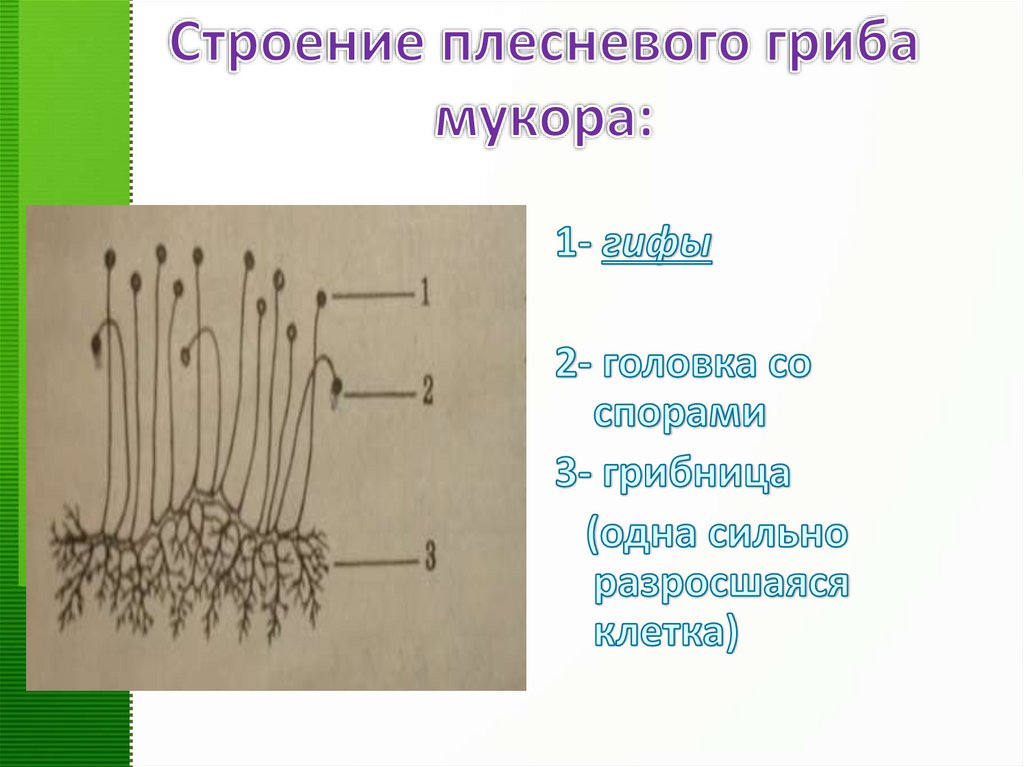 Строение плесневого гриба мукора:

1

2

3

1- гифы

2- головка со спорами

3- грибница

(одна сильно разросшаяся клетка)